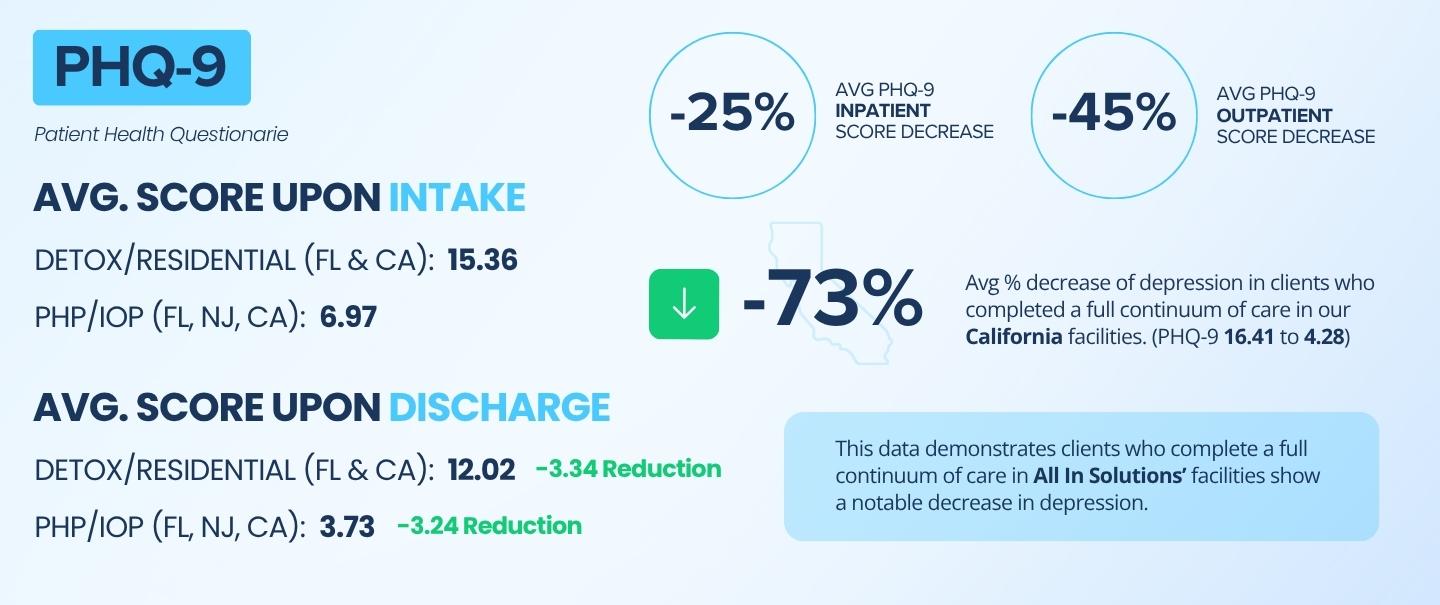 PHQ-9

Patient Health Questionarie

AVG. SCORE UPON INTAKE

DETOX/RESIDENTIAL (FL & CA): 15.36

PHP/IOP (FL, NJ, CA): 6.97

AVG. SCORE UPON DISCHARGE

DETOX/RESIDENTIAL (FL & CA): 12.02 -3.34 Reduction

PHP/IOP (FL, NJ, CA): 3.73 -3.24 Reduction

-25% AVG PHQ-9 INPATIENT SCORE DECREASE

-45% AVG PHQ-9 OUTPATIENT SCORE DECREASE

-73%

Avg % decrease of depression in clients who completed a full continuum of care in our California facilities. (PHQ-9 16.41 to 4.28)

This data demonstrates clients who complete a full continuum of care in All In Solutions' facilities show a notable decrease in depression.